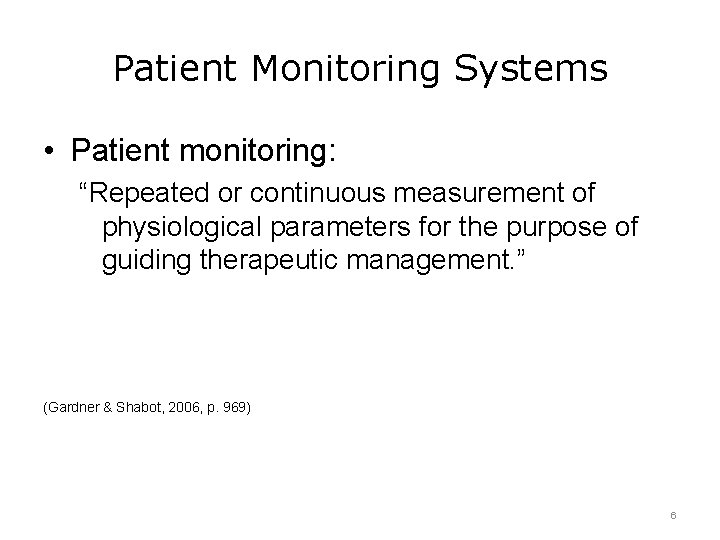 Patient Monitoring Systems

• Patient monitoring:

“Repeated or continuous measurement of physiological parameters for the purpose of guiding therapeutic management.”

(Gardner & Shabot, 2006, p. 969)

6